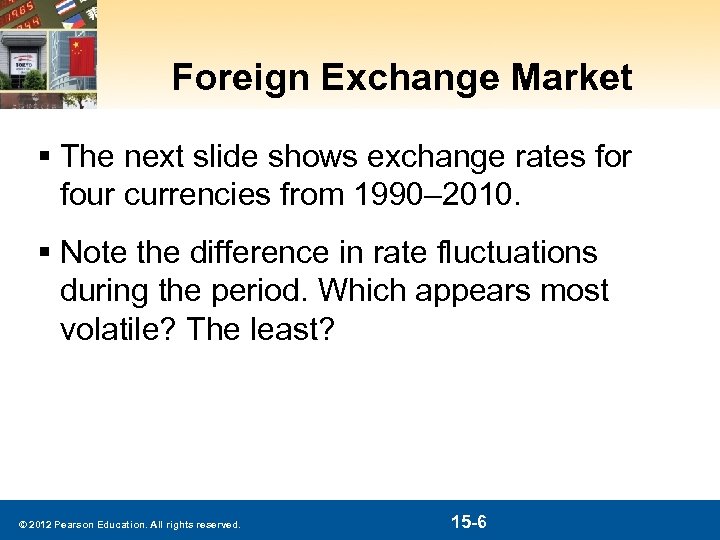 Foreign Exchange Market

▪ The next slide shows exchange rates for four currencies from 1990–2010.

▪ Note the difference in rate fluctuations during the period. Which appears most volatile? The least?

© 2012 Pearson Education. All rights reserved.

15-6